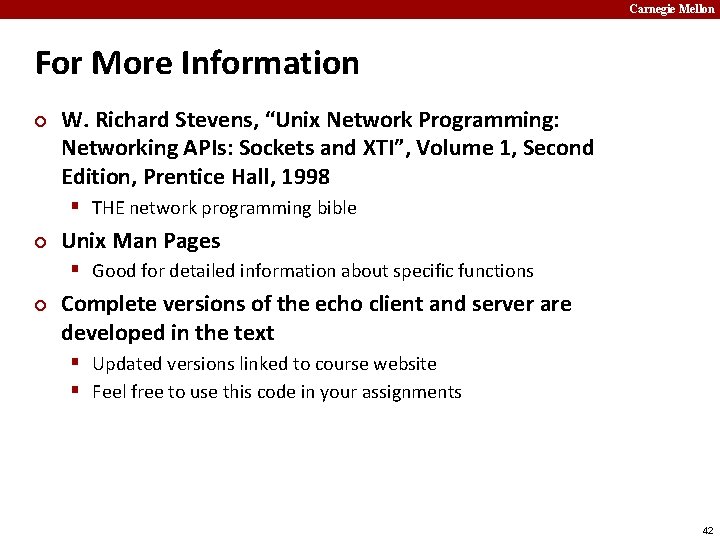 Carnegie Mellon

For More Information

W. Richard Stevens, “Unix Network Programming: Networking APIs: Sockets and XTI”, Volume 1, Second Edition, Prentice Hall, 1998

THE network programming bible

Unix Man Pages

Good for detailed information about specific functions

Complete versions of the echo client and server are developed in the text

Updated versions linked to course website

Feel free to use this code in your assignments

42